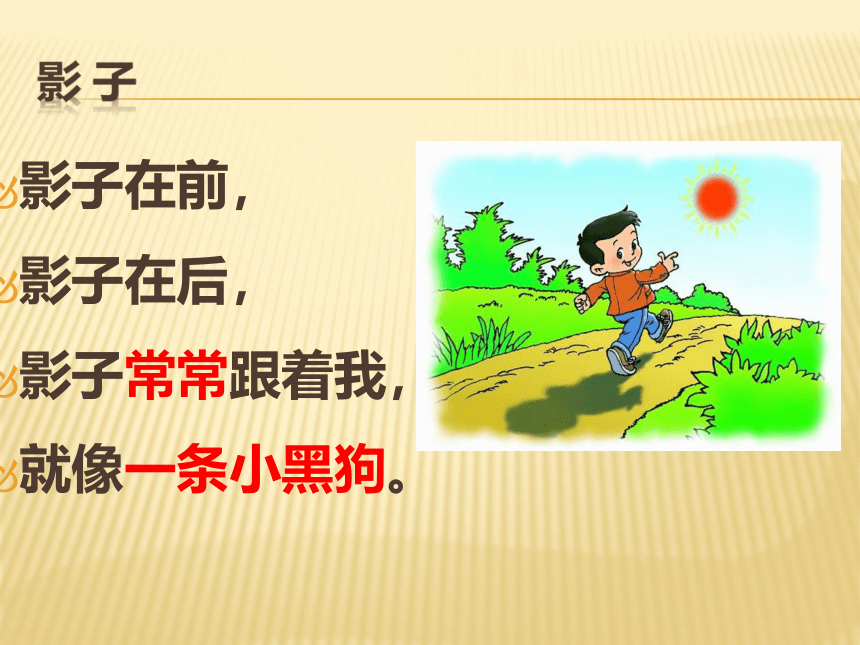 影 子

影子在前，

影子在后，

影子常常跟着我，

就像一条小黑狗。